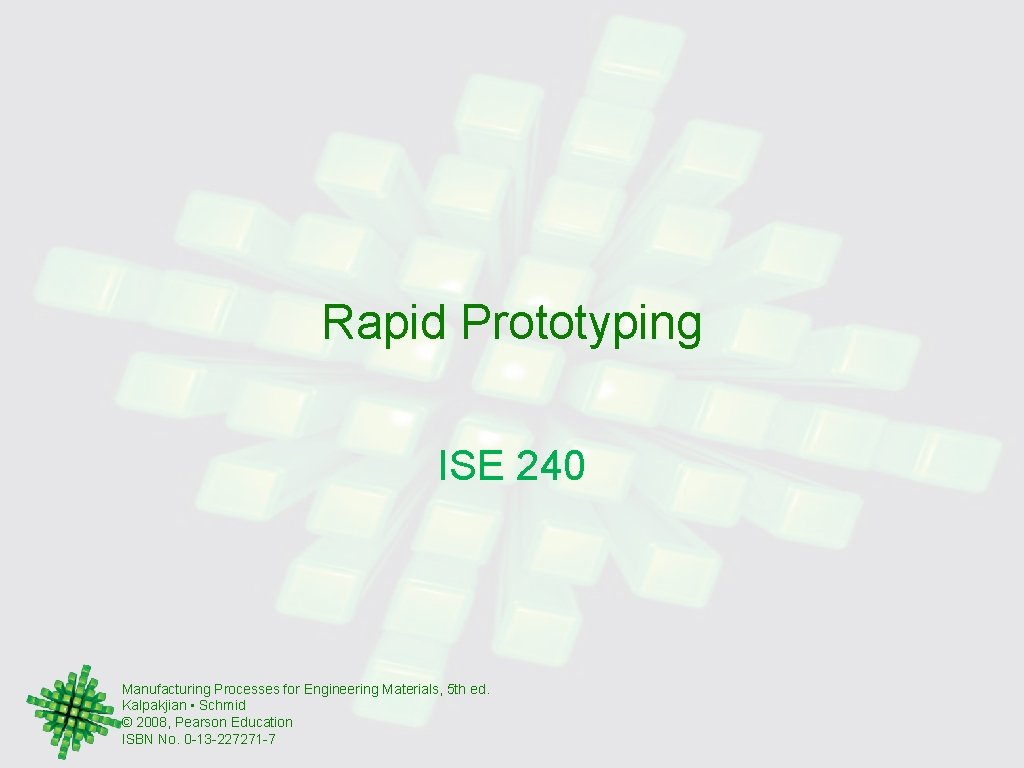 Rapid Prototyping

ISE 240

Manufacturing Processes for Engineering Materials, 5th ed.
Kalpakjian • Schmid
© 2008, Pearson Education
ISBN No. 0-13-227271-7